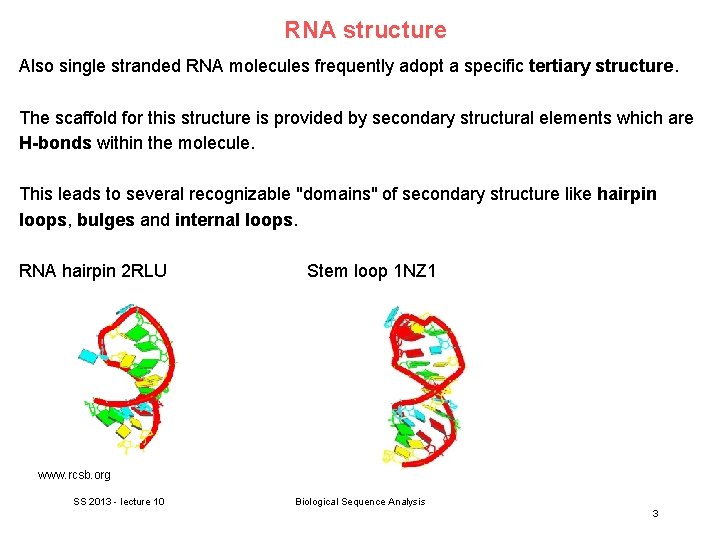 RNA structure

Also single stranded RNA molecules frequently adopt a specific tertiary structure.

The scaffold for this structure is provided by secondary structural elements which are H-bonds within the molecule.

This leads to several recognizable "domains" of secondary structure like hairpin loops, bulges and internal loops.

RNA hairpin 2RLU

Stem loop 1NZ1

www.rcsb.org

SS 2013 - lecture 10

Biological Sequence Analysis

3